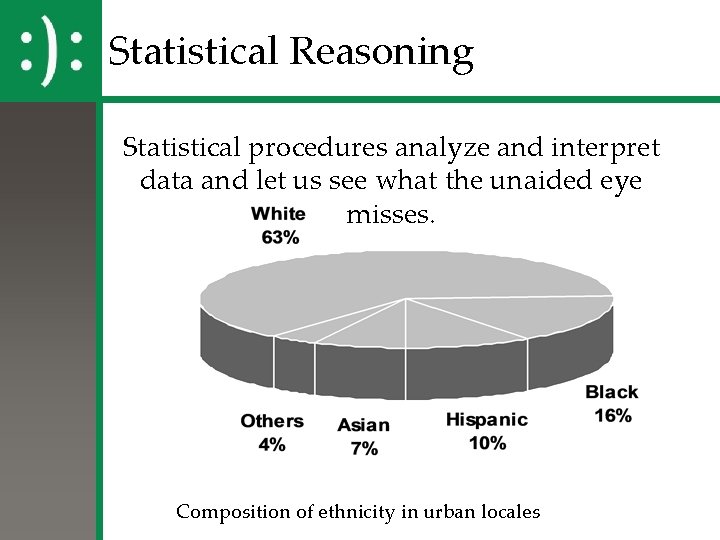 :):

Statistical Reasoning

Statistical procedures analyze and interpret data and let us see what the unaided eye misses.

White
63%

Others
4%

Asian
7%

Hispanic
10%

Black
16%

Composition of ethnicity in urban locales